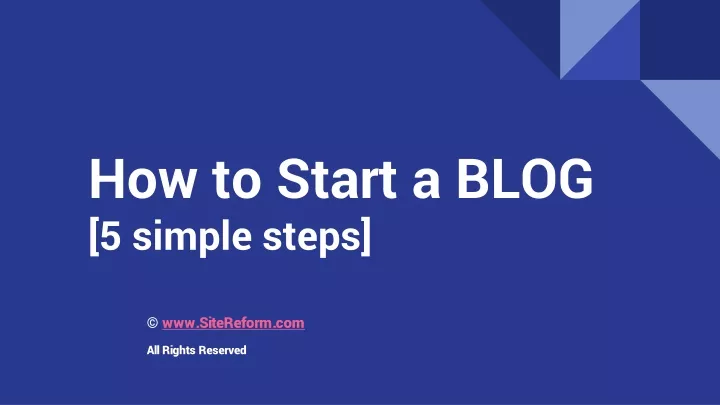 How to Start a BLOG
[5 simple steps]

© www.SiteReform.com

All Rights Reserved